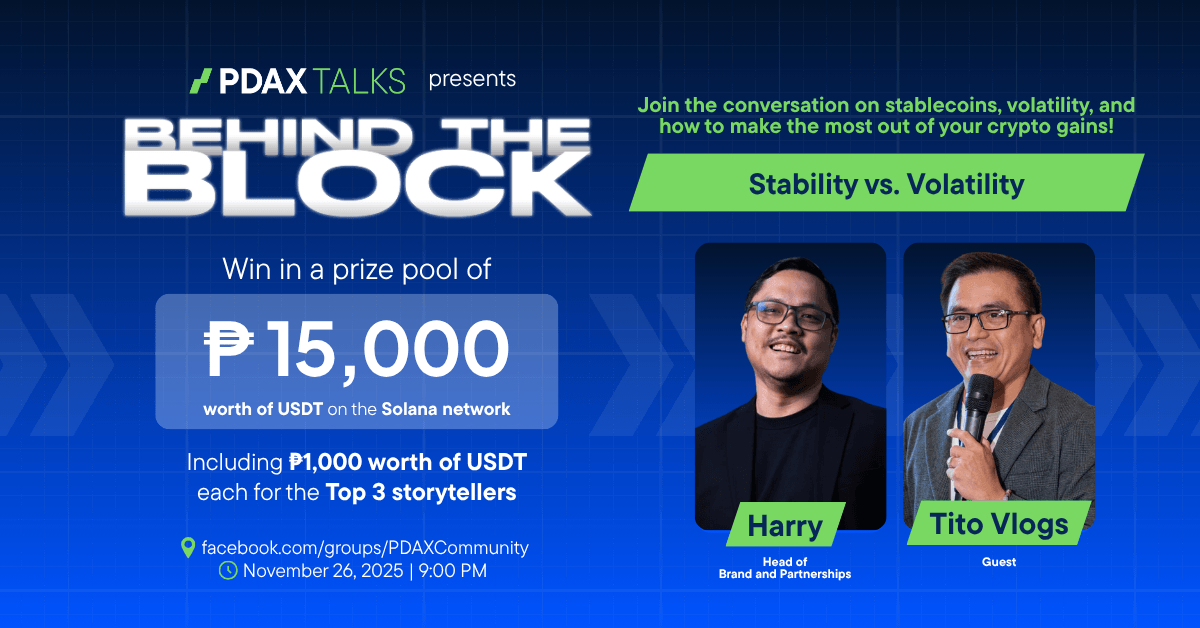 PDAX TALKS presents

BEHIND THE BLOCK

Win in a prize pool of

₱ 15,000

worth of USDT on the Solana network

Including ₱1,000 worth of USDT each for the Top 3 storytellers

facebook.com/groups/PDAXCommunity
November 26, 2025 | 9:00 PM

Join the conversation on stablecoins, volatility, and how to make the most out of your crypto gains!

Stability vs. Volatility

Harry
Head of Brand and Partnerships

Tito Vlogs
Guest